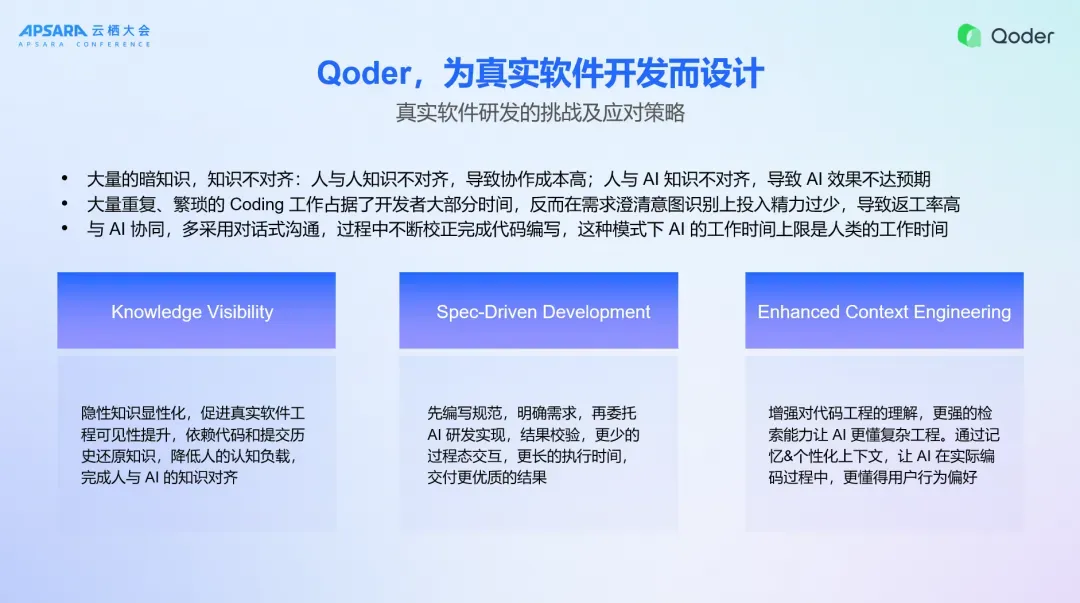 APSARA 云栖大会
APSARA CONFERENCE

Qoder

Qoder，为真实软件开发而设计
真实软件研发的挑战及应对策略

• 大量的暗知识，知识不对齐：人与人知识不对齐，导致协作成本高；人与 AI 知识不对齐，导致 AI 效果不达预期
• 大量重复、繁琐的 Coding 工作占据了开发者大部分时间，反而在需求澄清意图识别上投入精力过少，导致返工率高
• 与 AI 协同，多采用对话式沟通，过程中不断校正完成代码编写，这种模式下 AI 的工作时间上限是人类的工作时间

Knowledge Visibility

隐性知识显性化，促进真实软件工程可见性提升，依赖代码和提交历史还原知识，降低人的认知负载，完成人与 AI 的知识对齐

Spec-Driven Development

先编写规范，明确需求，再委托 AI 研发实现，结果校验，更少的过程态交互，更长的执行时间，交付更优质的结果

Enhanced Context Engineering

增强对代码工程的理解，更强的检索能力让 AI 更懂复杂工程。通过记忆&个性化上下文，让 AI 在实际编码过程中，更懂得用户行为偏好